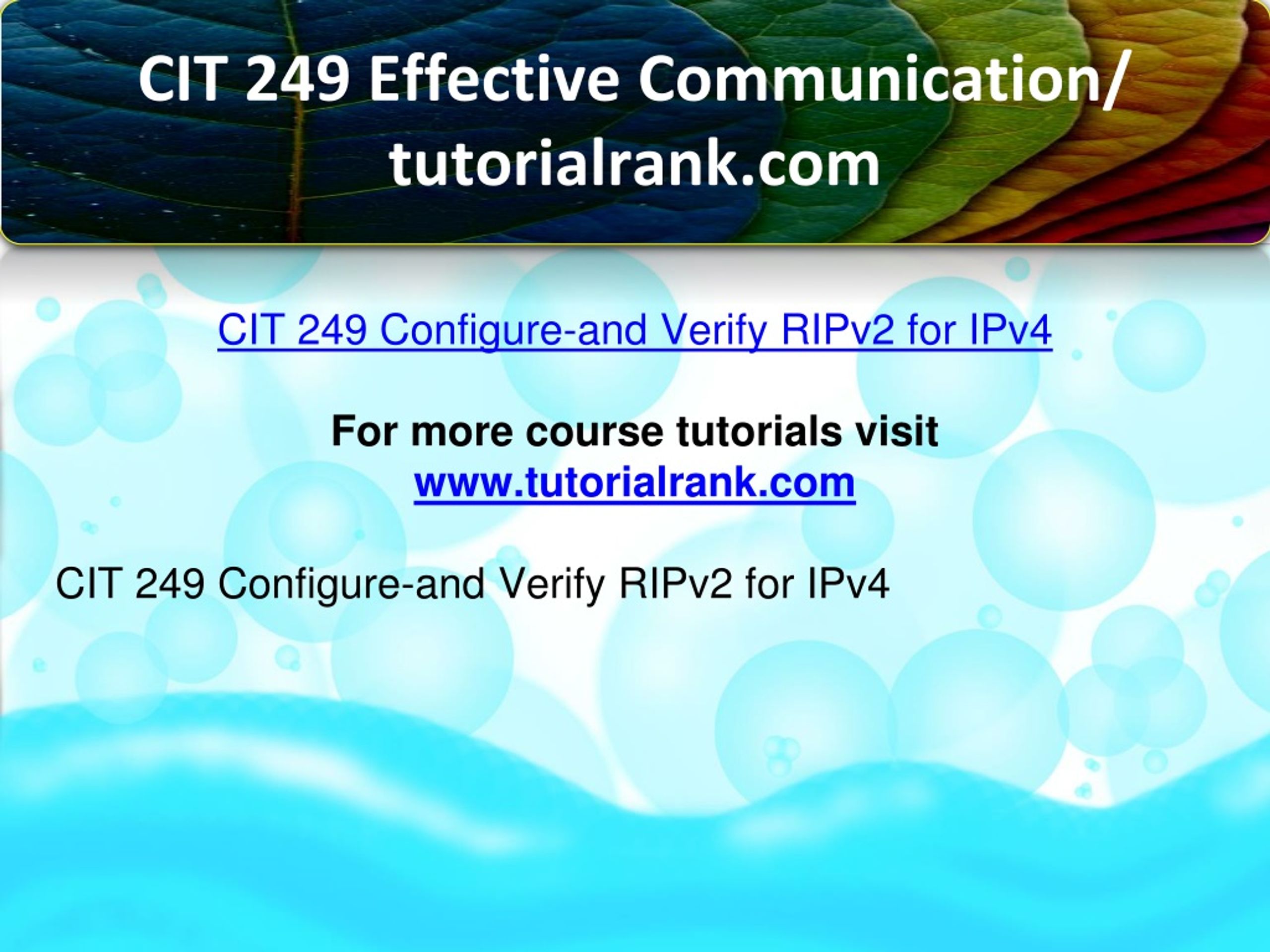 CIT 249 Effective Communication/ tutorialrank.com

CIT 249 Configure-and Verify RIPv2 for IPv4

For more course tutorials visit
www.tutorialrank.com

CIT 249 Configure-and Verify RIPv2 for IPv4